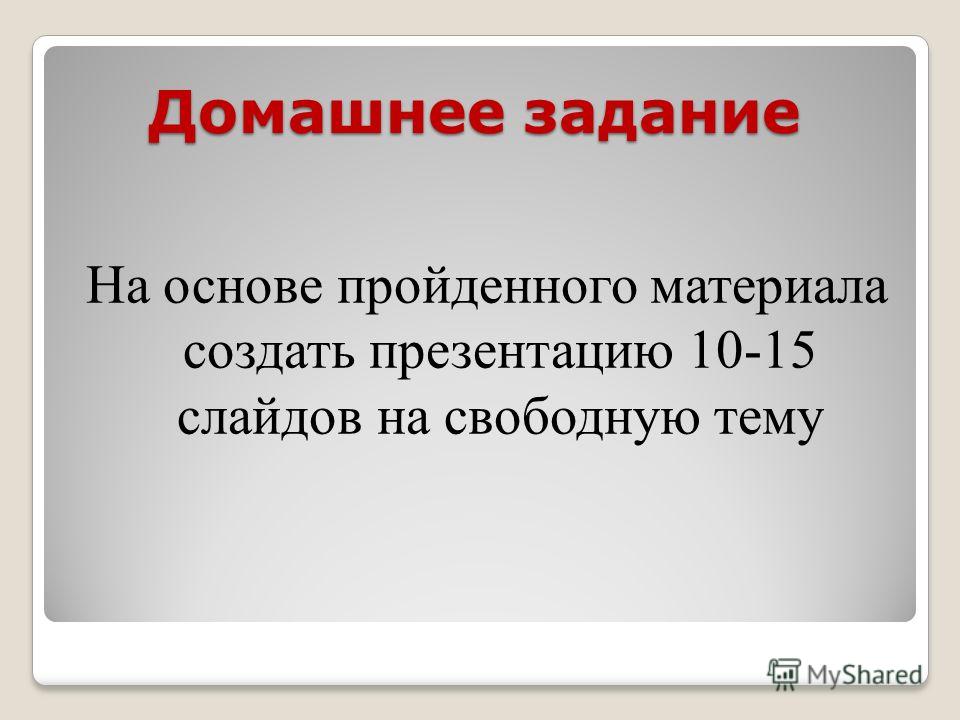 Домашнее задание

На основе пройденного материала создать презентацию 10-15 слайдов на свободную тему

MyShared